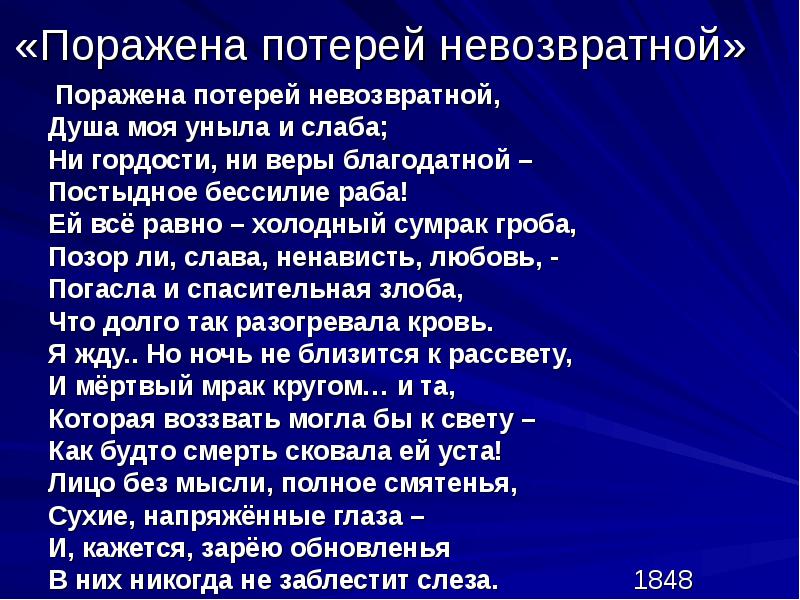 «Поражена потерей невозвратной»

Поражена потерей невозвратной,
Душа моя уныла и слаба;
Ни гордости, ни веры благодатной –
Постыдное бессилие раба!
Ей всё равно – холодный сумрак гроба,
Позор ли, слава, ненависть, любовь, -
Погасла и спасительная злоба,
Что долго так разогревала кровь.
Я жду.. Но ночь не близится к рассвету,
И мёртвый мрак кругом… и та,
Которая воззвать могла бы к свету –
Как будто смерть сковала ей уста!
Лицо без мысли, полное смятенья,
Сухие, напряжённые глаза –
И, кажется, зарёю обновленья
В них никогда не заблестит слеза.

1848